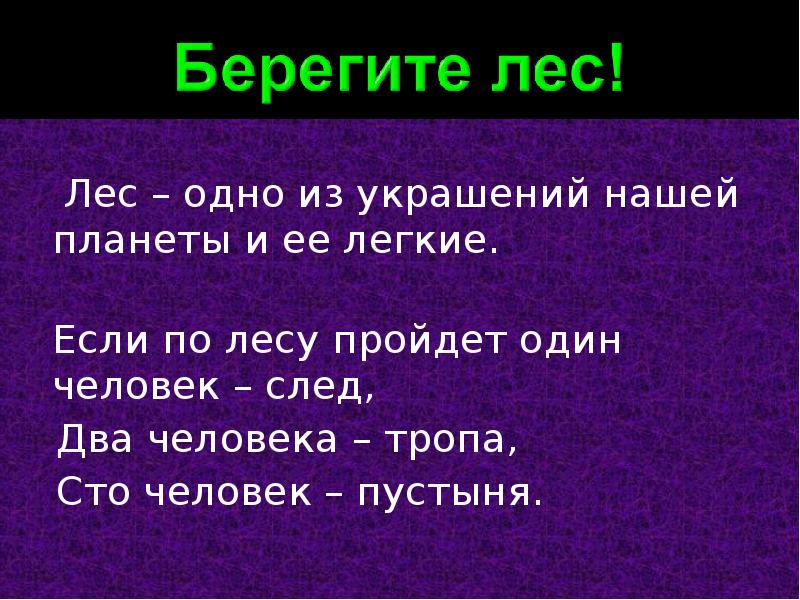 Берегите лес!

Лес – одно из украшений нашей планеты и ее легкие.

Если по лесу пройдет один человек – след,
Два человека – тропа,
Сто человек – пустыня.